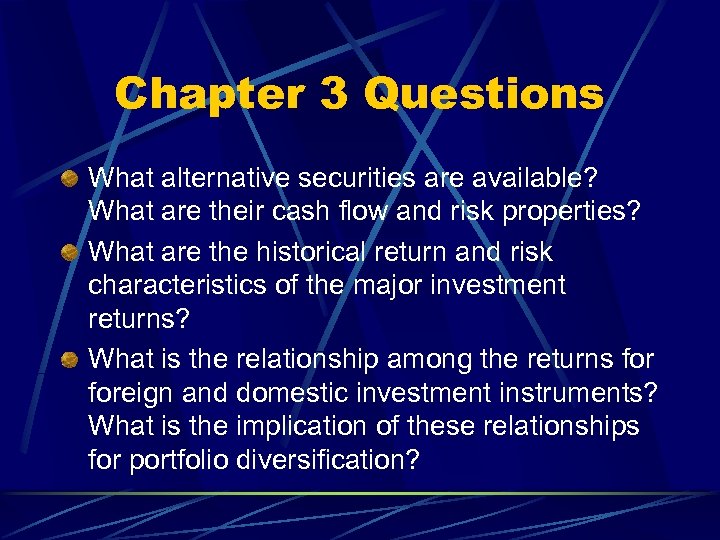 Chapter 3 Questions

What alternative securities are available? What are their cash flow and risk properties?

What are the historical return and risk characteristics of the major investment returns?

What is the relationship among the returns for foreign and domestic investment instruments? What is the implication of these relationships for portfolio diversification?